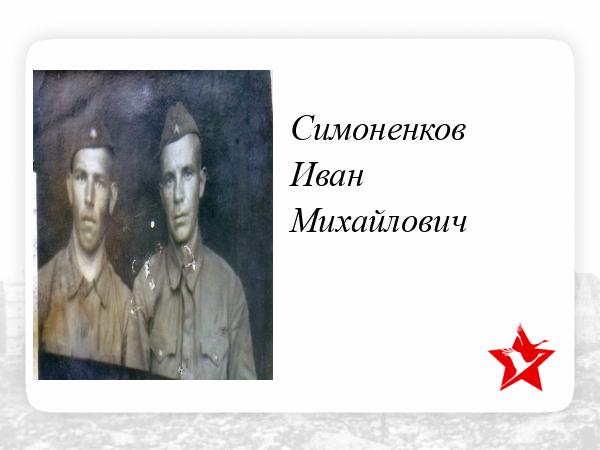 Симоненков
Иван
Михайлович